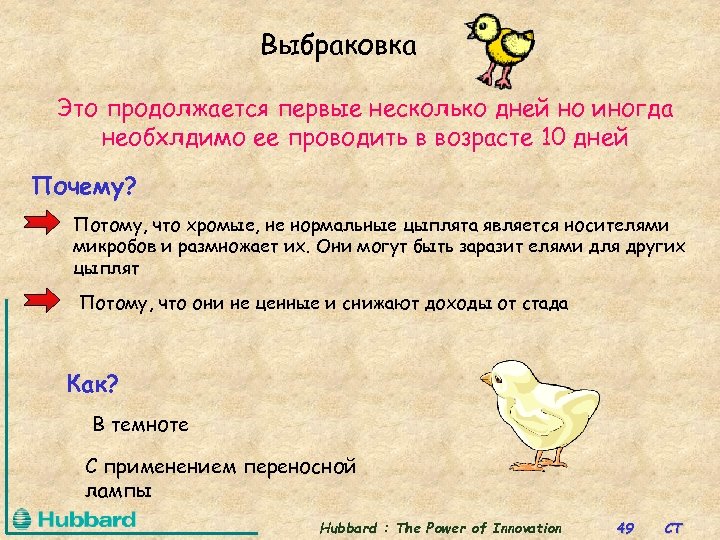 Выбраковка

Это продолжается первые несколько дней но иногда необхлдимо ее проводить в возрасте 10 дней

Почему?

Потому, что хромые, не нормальные цыплята является носителями микробов и размножает их. Они могут быть заразит елями для других цыплят

Потому, что они не ценные и снижают доходы от стада

Как?

В темноте

С применением переносной лампы

Hubbard

Hubbard : The Power of Innovation 49 CT